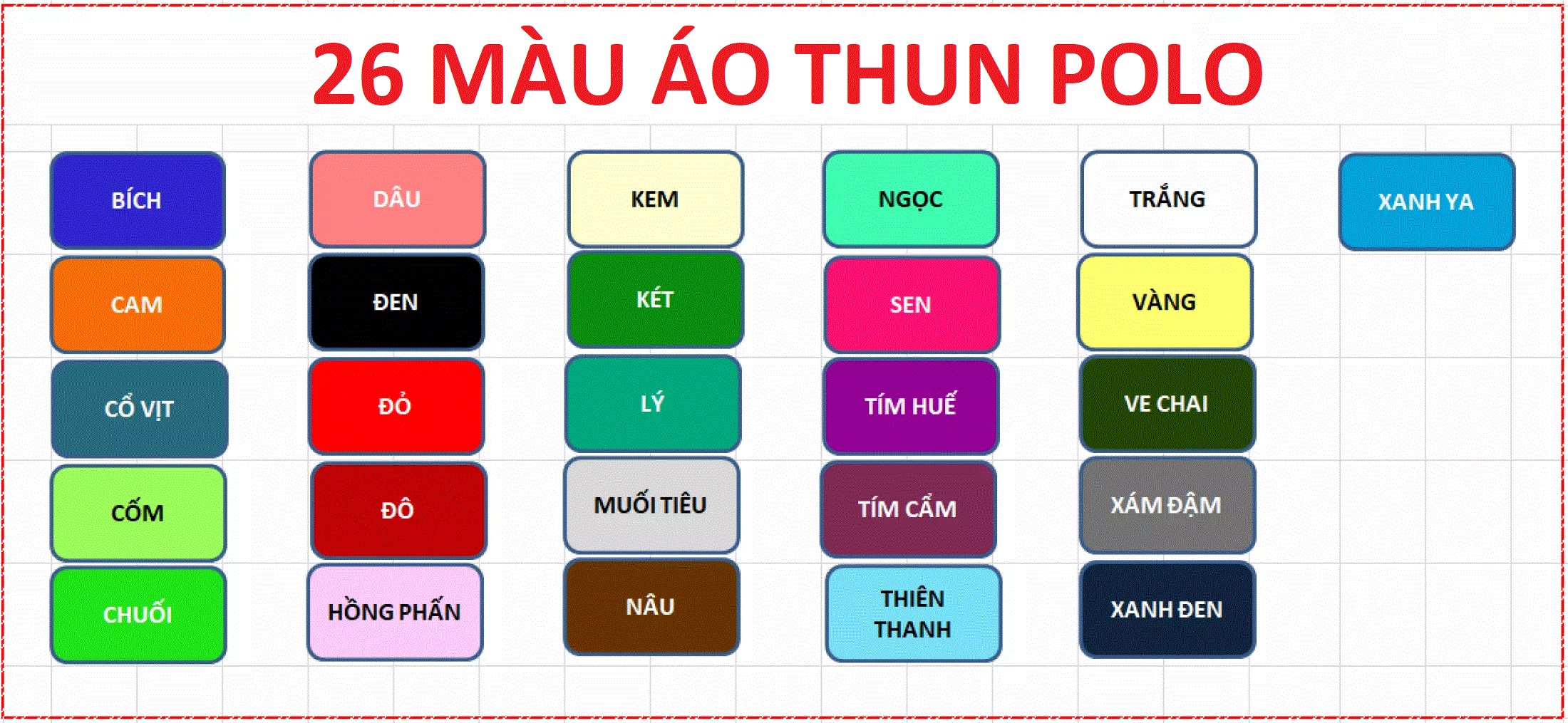 26 MÀU ÁO THUN POLO

BÍCH
CAM
CỔ VỊT
CỐM
CHUỐI

DÂU
ĐEN
ĐỎ
ĐÔ
HỒNG PHẤN

KEM
KÉT
LÝ
MUỐI TIÊU
NÂU

NGỌC
SEN
TÍM HUẾ
TÍM CẨM
THIÊN THANH

TRẮNG
VÀNG
VE CHAI
XÁM ĐẬM
XANH ĐEN

XANH YA